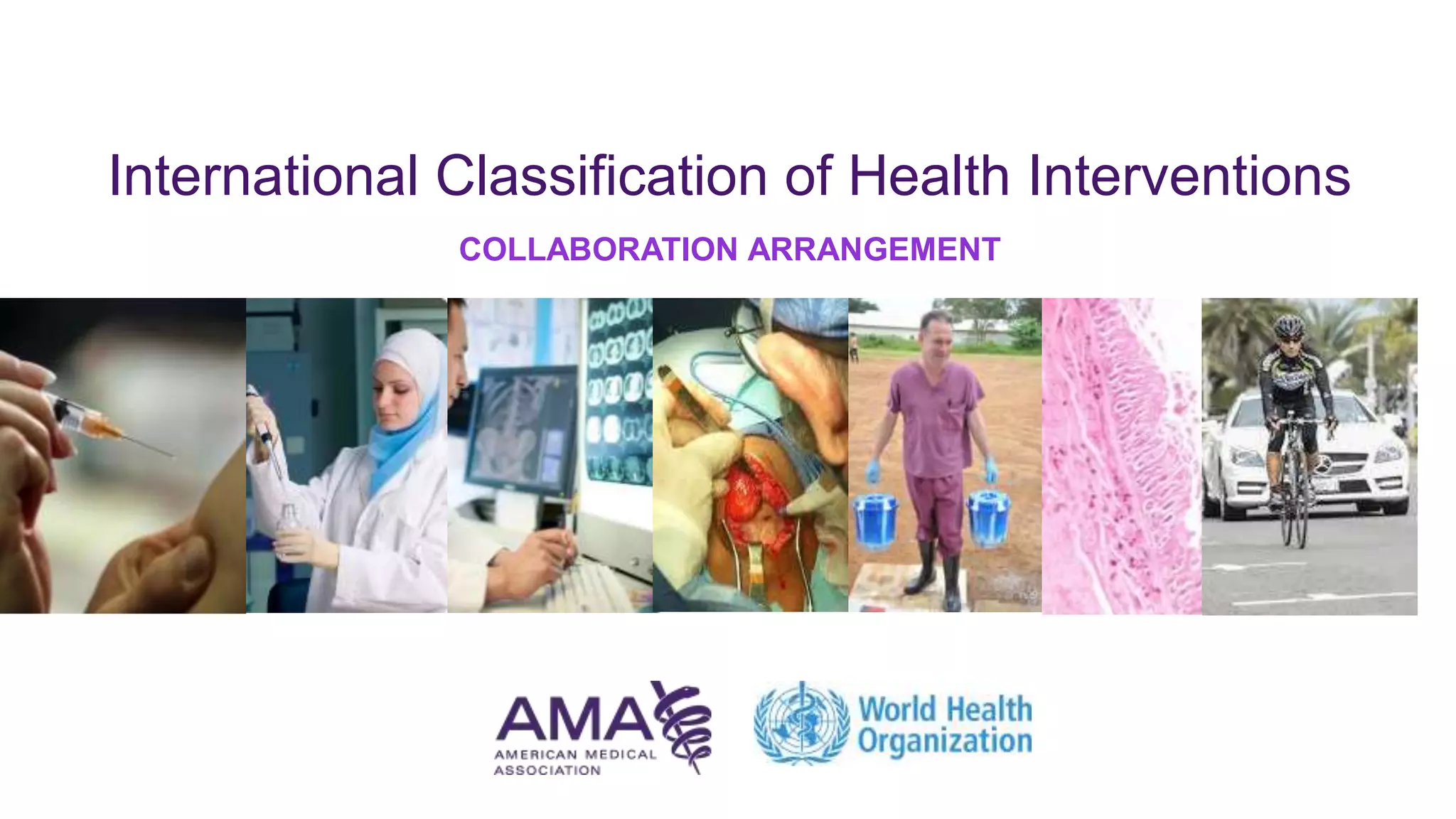 International Classification of Health Interventions

COLLABORATION ARRANGEMENT

AMA AMERICAN MEDICAL ASSOCIATION

World Health Organization